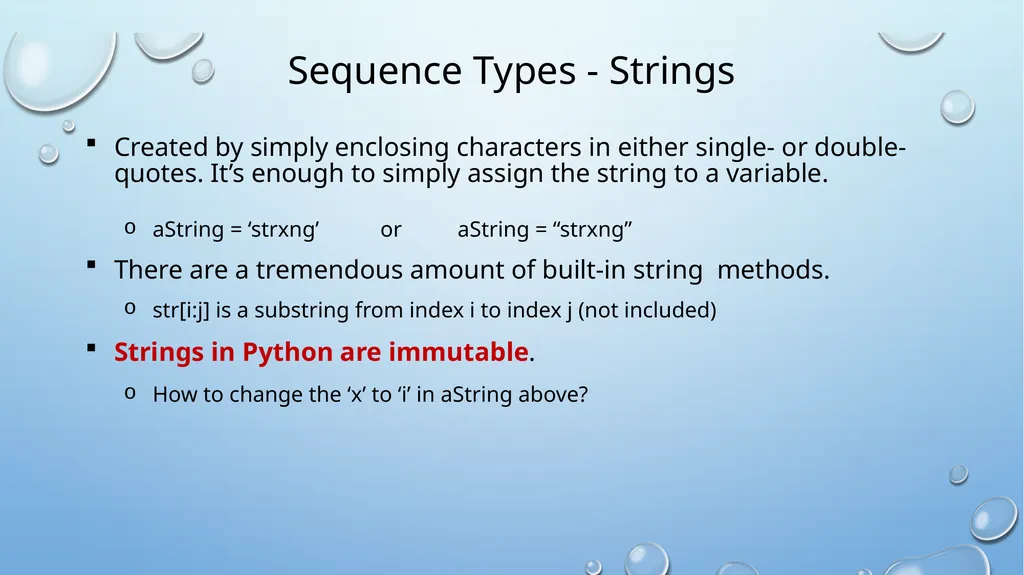 Sequence Types - Strings

▪ Created by simply enclosing characters in either single- or double-quotes. It’s enough to simply assign the string to a variable.

o aString = ‘strxng’ or aString = “strxng”

▪ There are a tremendous amount of built-in string methods.

o str[i:j] is a substring from index i to index j (not included)

▪ Strings in Python are immutable.

o How to change the ‘x’ to ‘i’ in aString above?